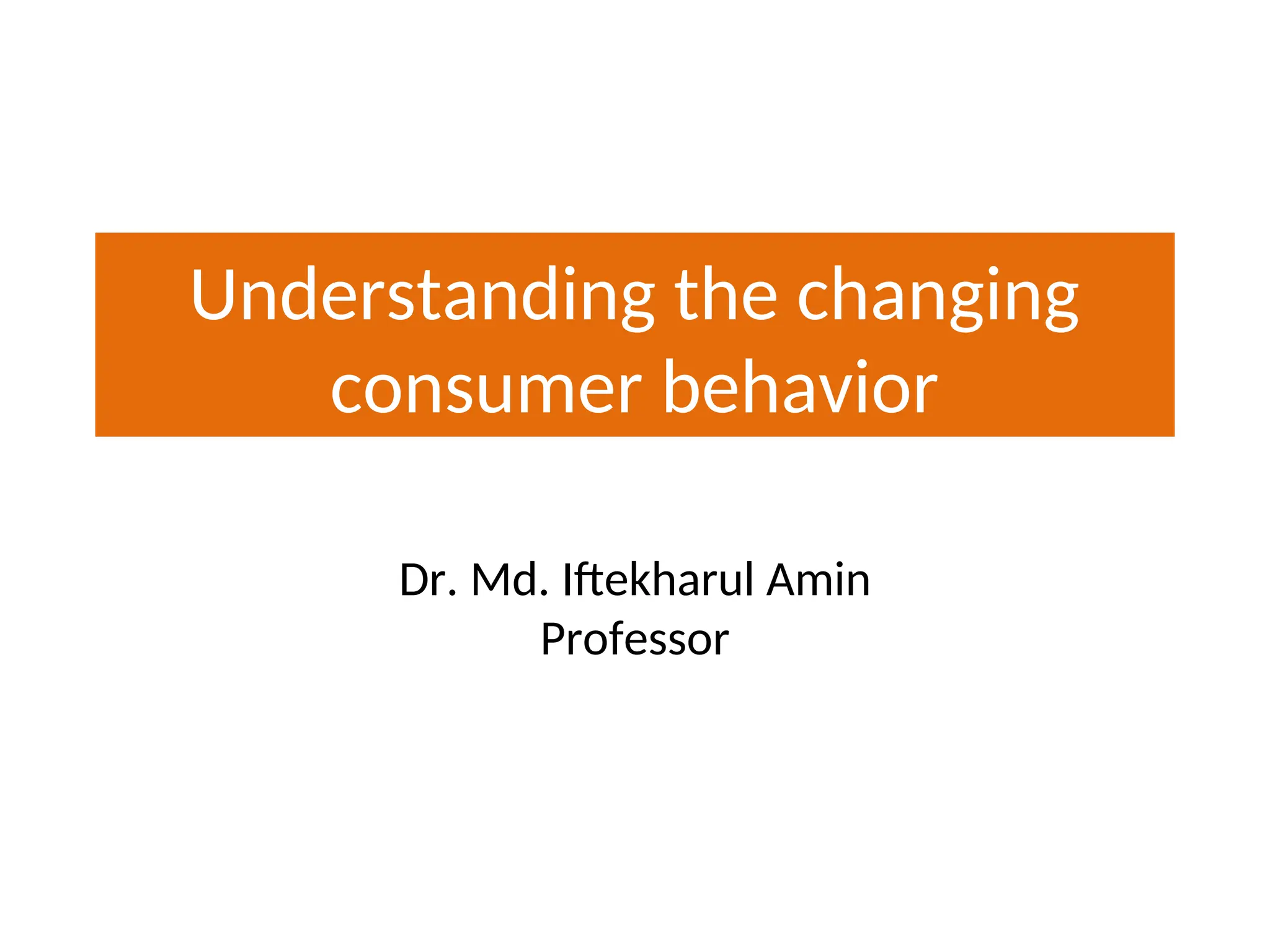 Understanding the changing consumer behavior

Dr. Md. Iftekharul Amin
Professor